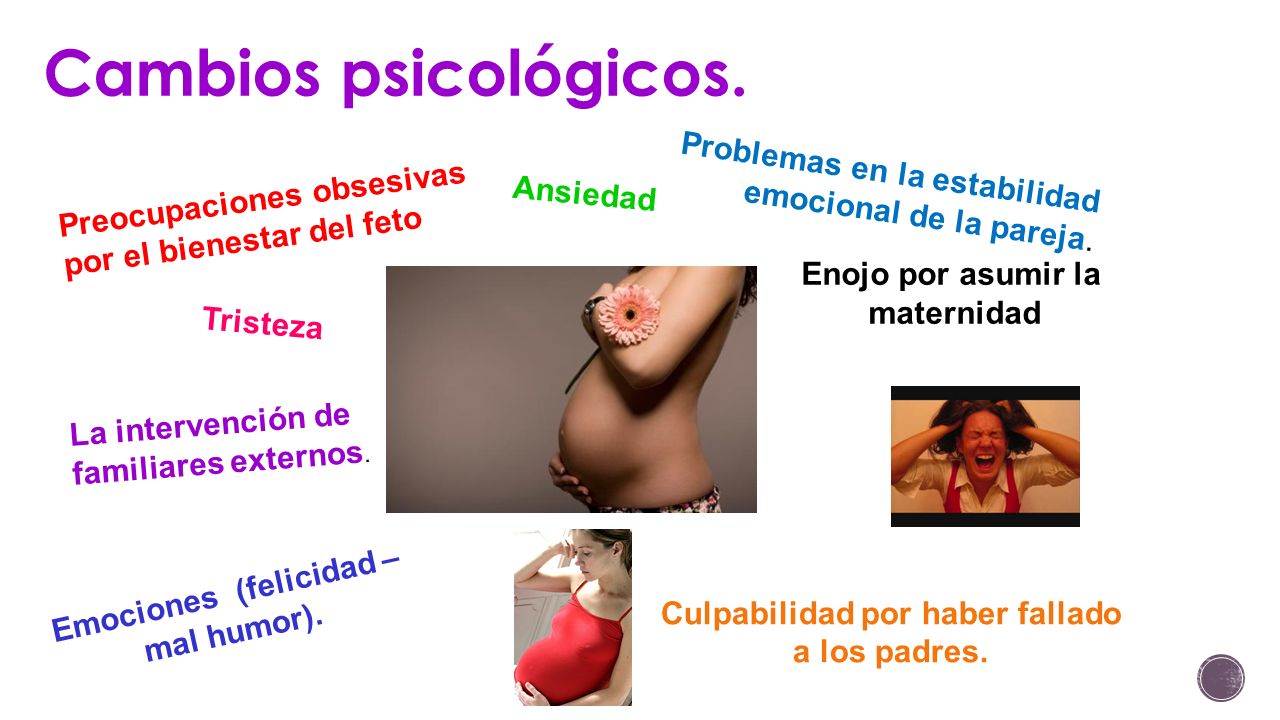 Cambios psicológicos.

Preocupaciones obsesivas por el bienestar del feto

Ansiedad

Problemas en la estabilidad emocional de la pareja.

Enojo por asumir la maternidad

Tristeza

La intervención de familiares externos.

Emociones (felicidad – mal humor).

Culpabilidad por haber fallado a los padres.